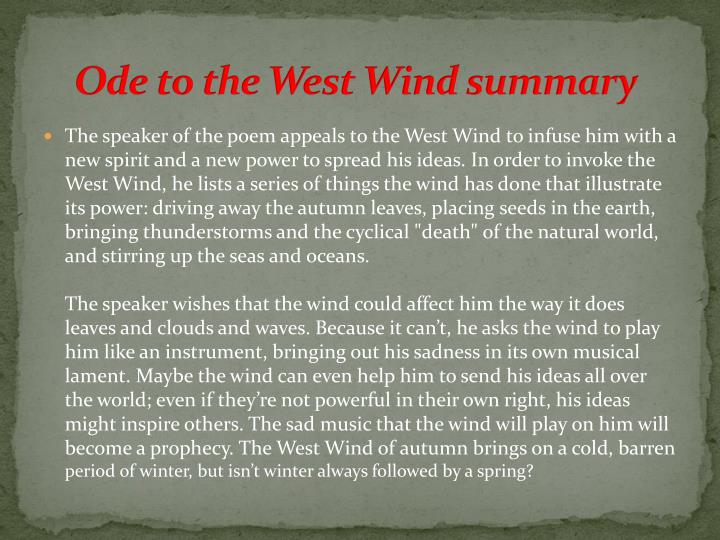 Ode to the West Wind summary

The speaker of the poem appeals to the West Wind to infuse him with a new spirit and a new power to spread his ideas. In order to invoke the West Wind, he lists a series of things the wind has done that illustrate its power: driving away the autumn leaves, placing seeds in the earth, bringing thunderstorms and the cyclical "death" of the natural world, and stirring up the seas and oceans.

The speaker wishes that the wind could affect him the way it does leaves and clouds and waves. Because it can't, he asks the wind to play him like an instrument, bringing out his sadness in its own musical lament. Maybe the wind can even help him to send his ideas all over the world; even if they're not powerful in their own right, his ideas might inspire others. The sad music that the wind will play on him will become a prophecy. The West Wind of autumn brings on a cold, barren period of winter, but isn't winter always followed by a spring?